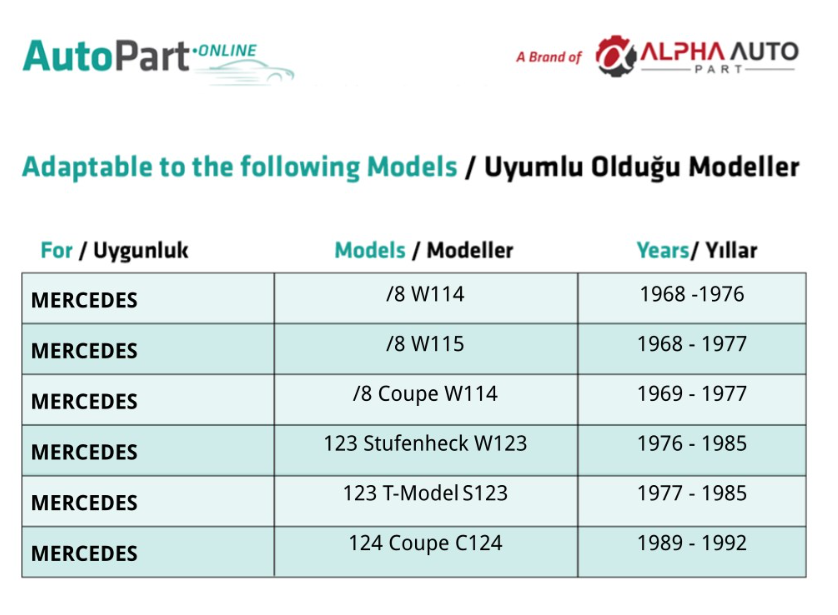 AutoPart·ONLINE

A Brand of ALPHA AUTO PART

Adaptable to the following Models / Uyumlu Olduğu Modeller

| For / Uygunluk | Models / Modeller | Years/ Yıllar |
|---|---|---|
| MERCEDES | /8 W114 | 1968 -1976 |
| MERCEDES | /8 W115 | 1968 - 1977 |
| MERCEDES | /8 Coupe W114 | 1969 - 1977 |
| MERCEDES | 123 Stufenheck W123 | 1976 - 1985 |
| MERCEDES | 123 T-Model S123 | 1977 - 1985 |
| MERCEDES | 124 Coupe C124 | 1989 - 1992 |